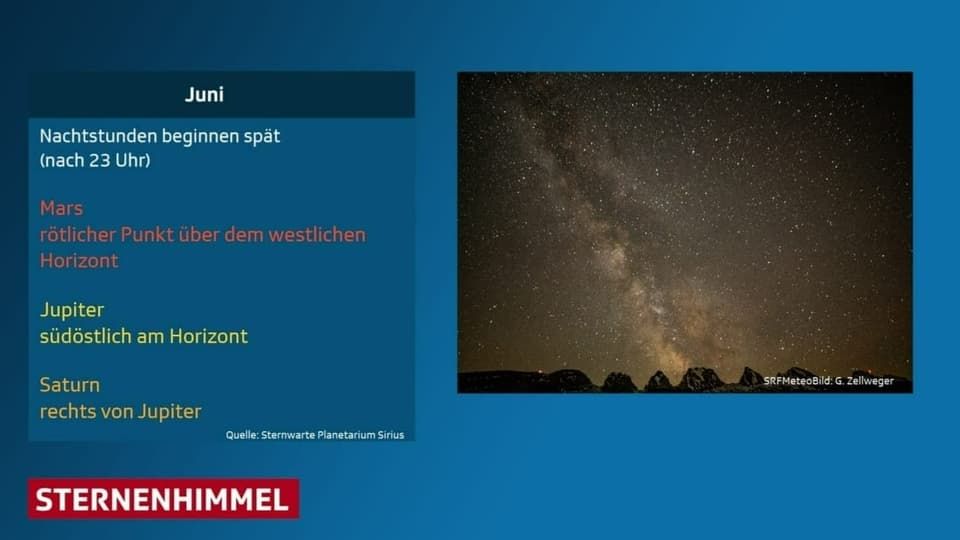 Juni

Nachtstunden beginnen spät
(nach 23 Uhr)

Mars
rötlicher Punkt über dem westlichen Horizont

Jupiter
südöstlich am Horizont

Saturn
rechts von Jupiter

Quelle: Sternwarte Planetarium Sirius

SRFMeteoBild: G. Zellweger

STERNENHIMMEL